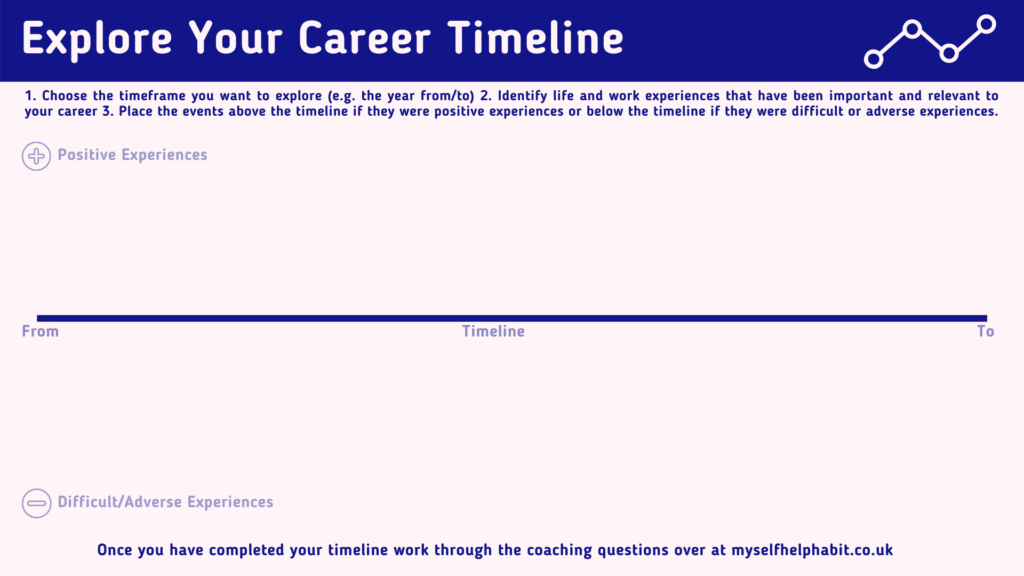 Explore Your Career Timeline

1. Choose the timeframe you want to explore (e.g. the year from/to) 2. Identify life and work experiences that have been important and relevant to your career 3. Place the events above the timeline if they were positive experiences or below the timeline if they were difficult or adverse experiences.

Positive Experiences

From Timeline To

Difficult/Adverse Experiences

Once you have completed your timeline work through the coaching questions over at myselfhelphabit.co.uk